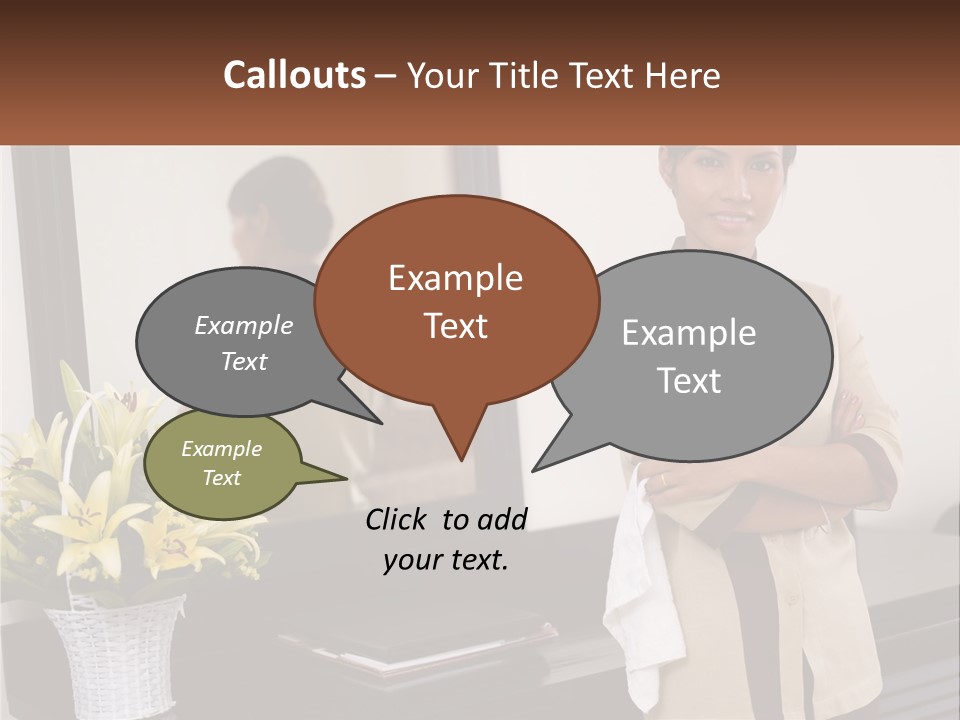 Callouts – Your Title Text Here

Example Text

Example Text

Example Text

Example Text

Click to add your text.